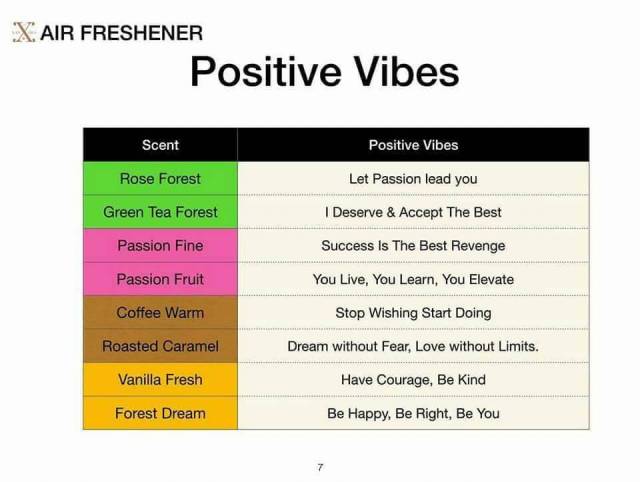 X AIR FRESHENER

Positive Vibes

| Scent | Positive Vibes |
|---|---|
| Rose Forest | Let Passion lead you |
| Green Tea Forest | I Deserve & Accept The Best |
| Passion Fine | Success Is The Best Revenge |
| Passion Fruit | You Live, You Learn, You Elevate |
| Coffee Warm | Stop Wishing Start Doing |
| Roasted Caramel | Dream without Fear, Love without Limits. |
| Vanilla Fresh | Have Courage, Be Kind |
| Forest Dream | Be Happy, Be Right, Be You |

7